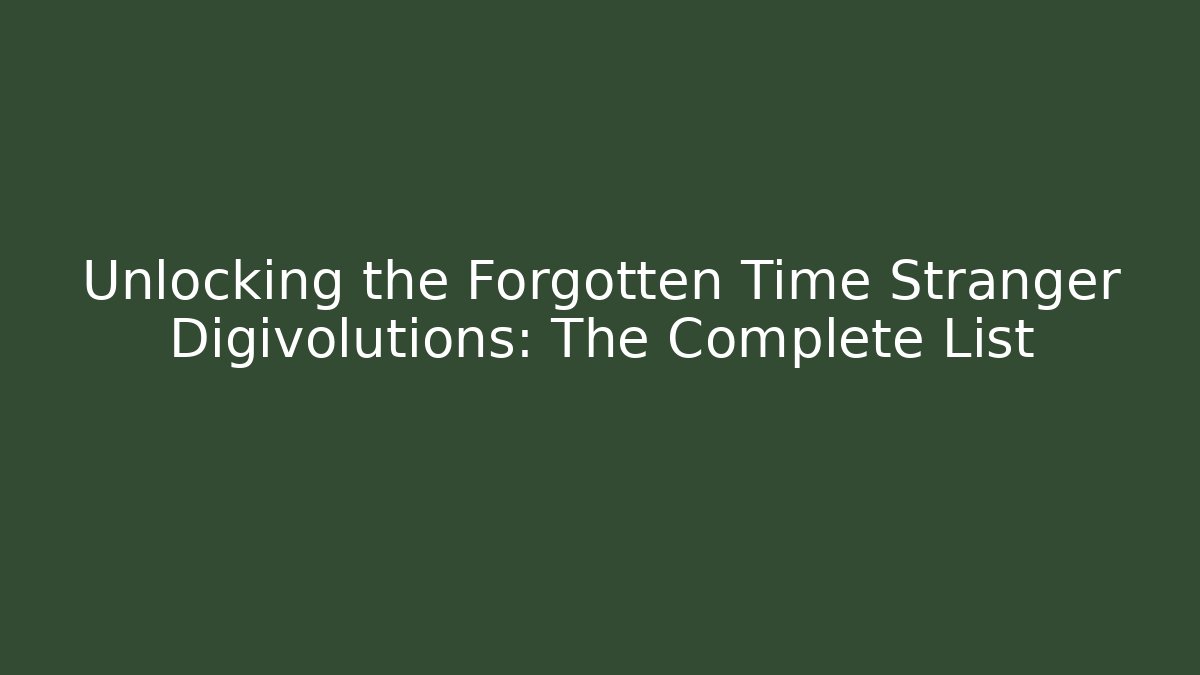 Unlocking the Forgotten Time Stranger Digivolutions: The Complete List